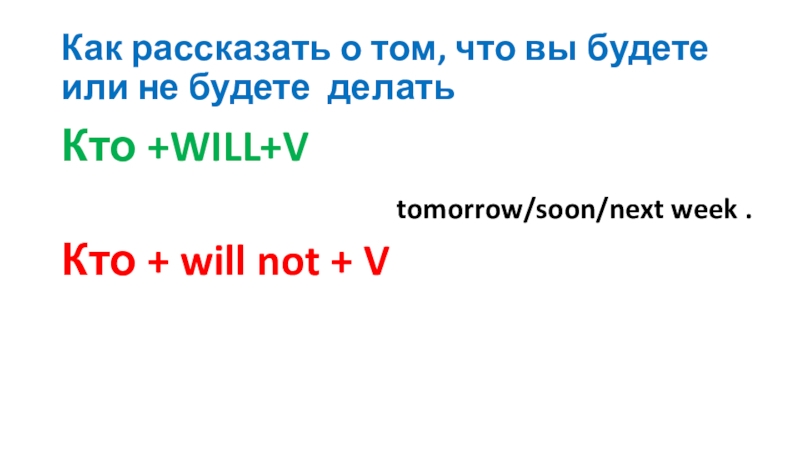 Как рассказать о том, что вы будете или не будете делать

Кто +WILL+V

tomorrow/soon/next week .

Кто + will not + V